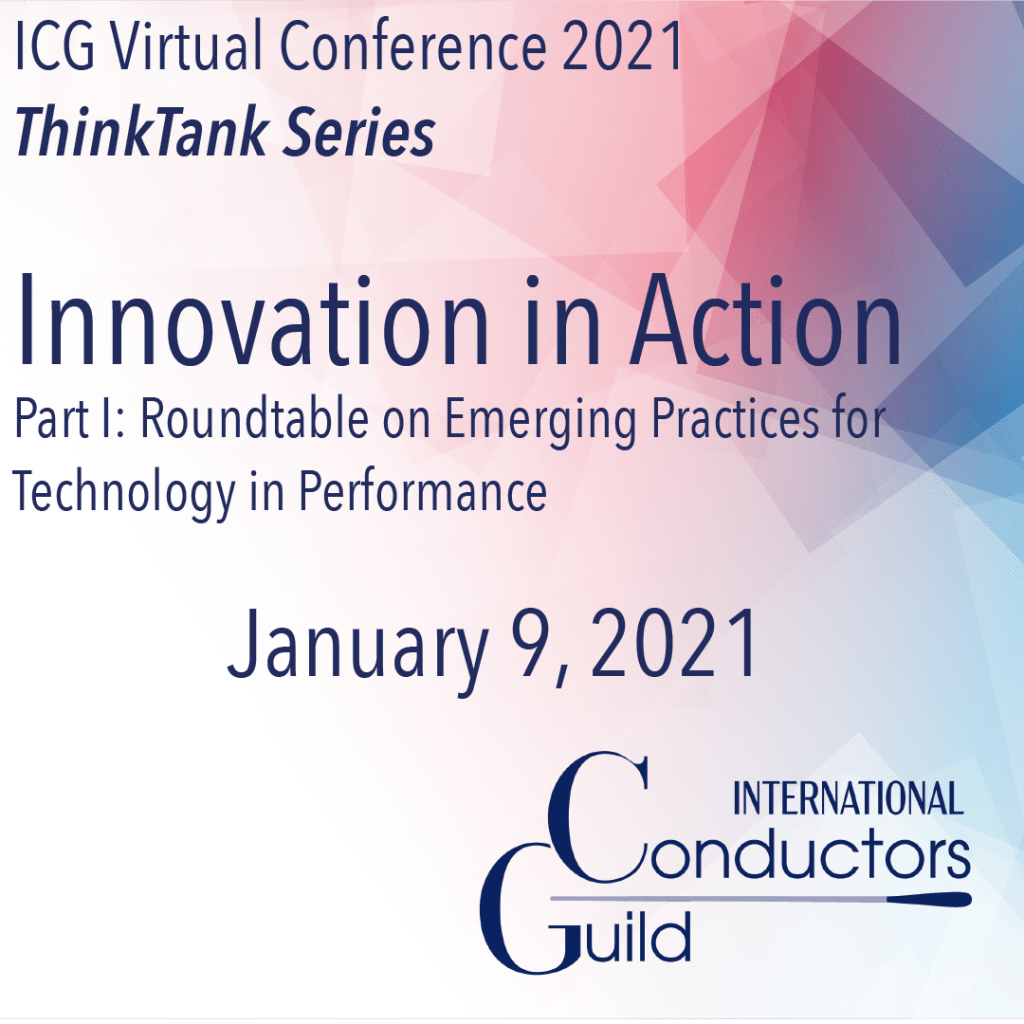 ICG Virtual Conference 2021
ThinkTank Series

Innovation in Action
Part I: Roundtable on Emerging Practices for Technology in Performance

January 9, 2021

INTERNATIONAL
Conductors
Guild